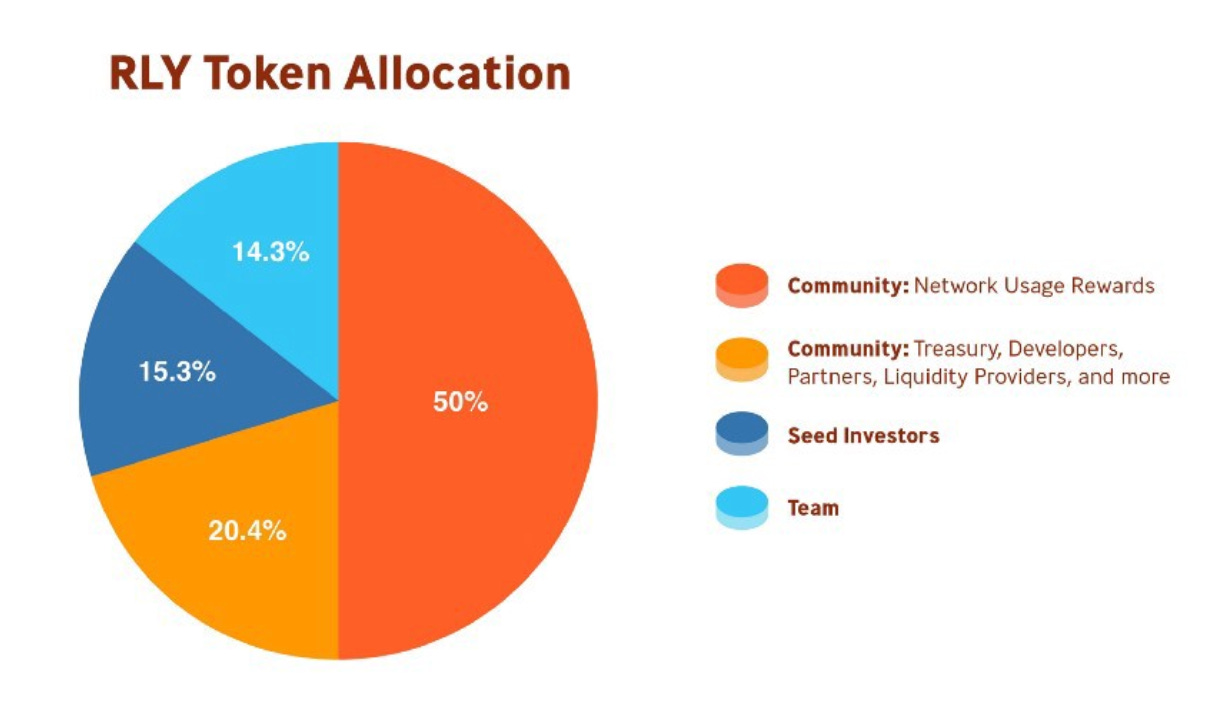 RLY Token Allocation

14.3%

15.3%

50%

20.4%

Community: Network Usage Rewards

Community: Treasury, Developers, Partners, Liquidity Providers, and more

Seed Investors

Team